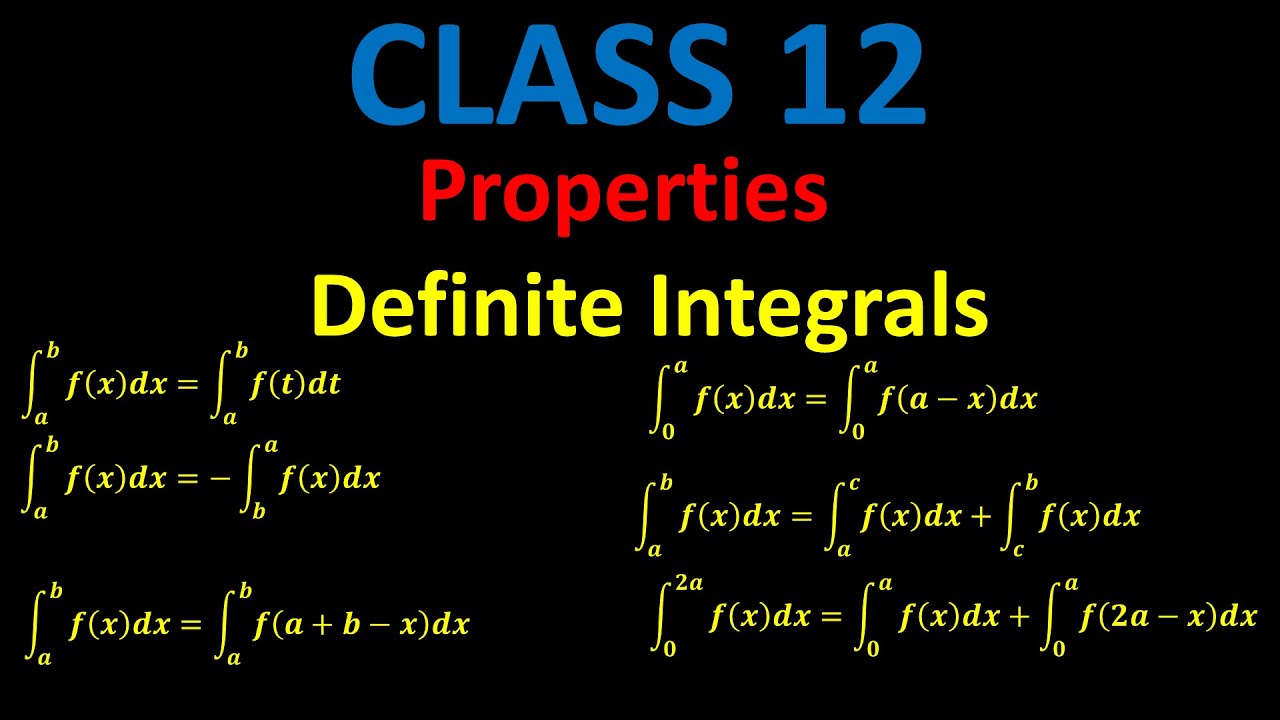 CLASS 12

Properties

Definite Integrals

$\int_a^b f(x)dx = \int_a^b f(t)dt$

$\int_a^b f(x)dx = -\int_b^a f(x)dx$

$\int_a^b f(x)dx = \int_a^b f(a+b-x)dx$

$\int_0^a f(x)dx = \int_0^a f(a-x)dx$

$\int_a^b f(x)dx = \int_a^c f(x)dx + \int_c^b f(x)dx$

$\int_0^{2a} f(x)dx = \int_0^a f(x)dx + \int_0^a f(2a-x)dx$